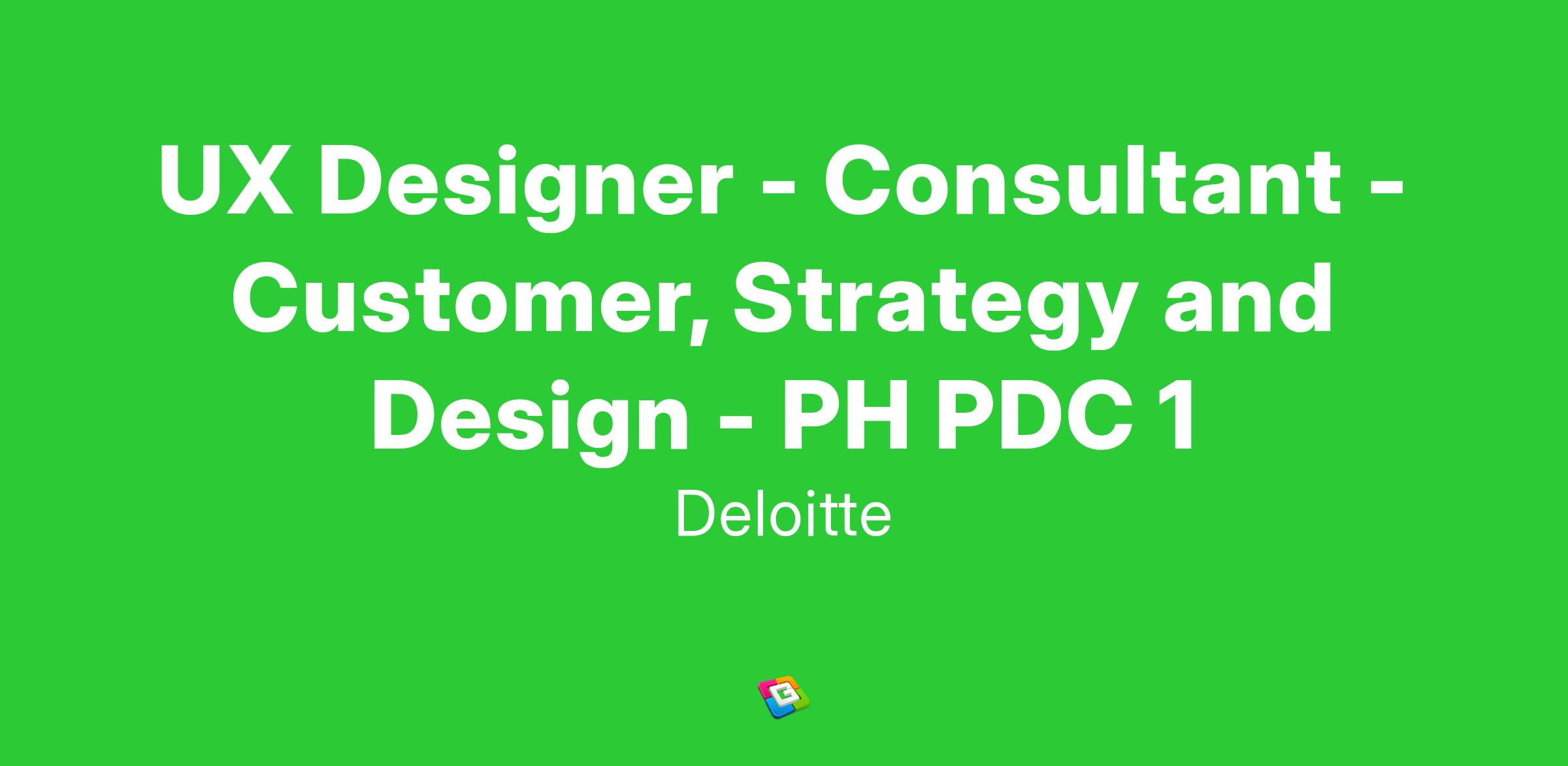 UX Designer - Consultant - Customer, Strategy and Design - PH PDC 1

Deloitte